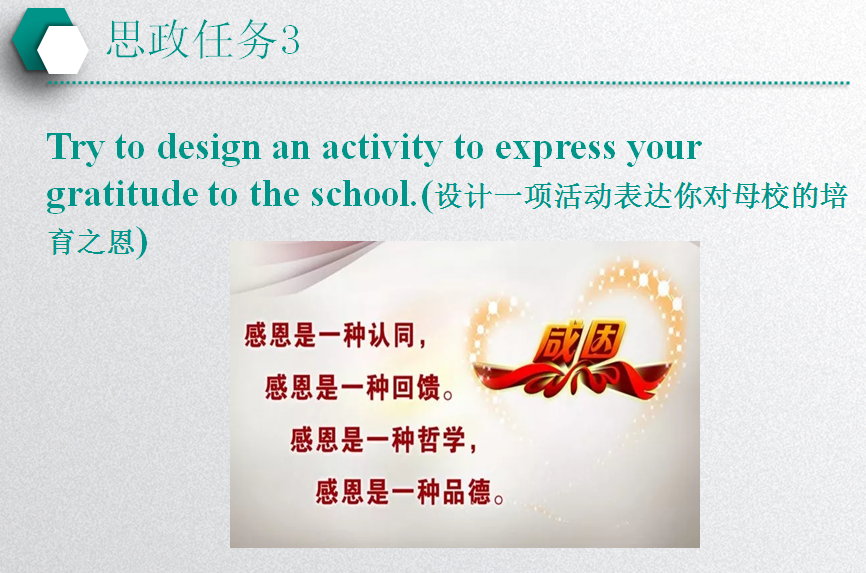 思政任务3

Try to design an activity to express your gratitude to the school.(设计一项活动表达你对母校的培育之恩)

感恩是一种认同，
感恩是一种回馈。
感恩是一种哲学，
感恩是一种品德。

感恩